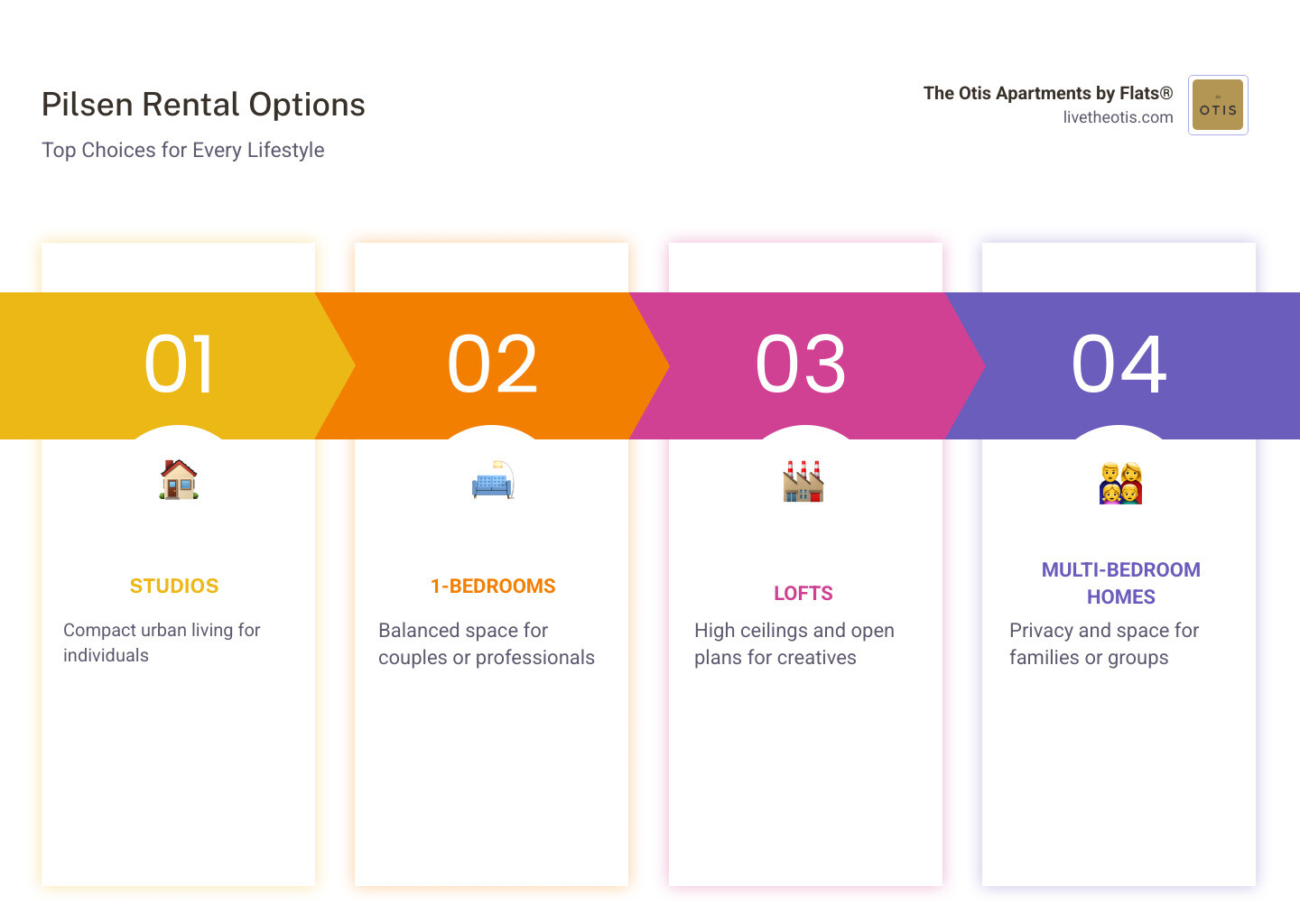 Pilsen Rental Options

Top Choices for Every Lifestyle

The Otis Apartments by Flats®
livetheotis.com

OTIS

01

STUDIOS

Compact urban living for individuals

02

1-BEDROOMS

Balanced space for couples or professionals

03

LOFTS

High ceilings and open plans for creatives

04

MULTI-BEDROOM HOMES

Privacy and space for families or groups